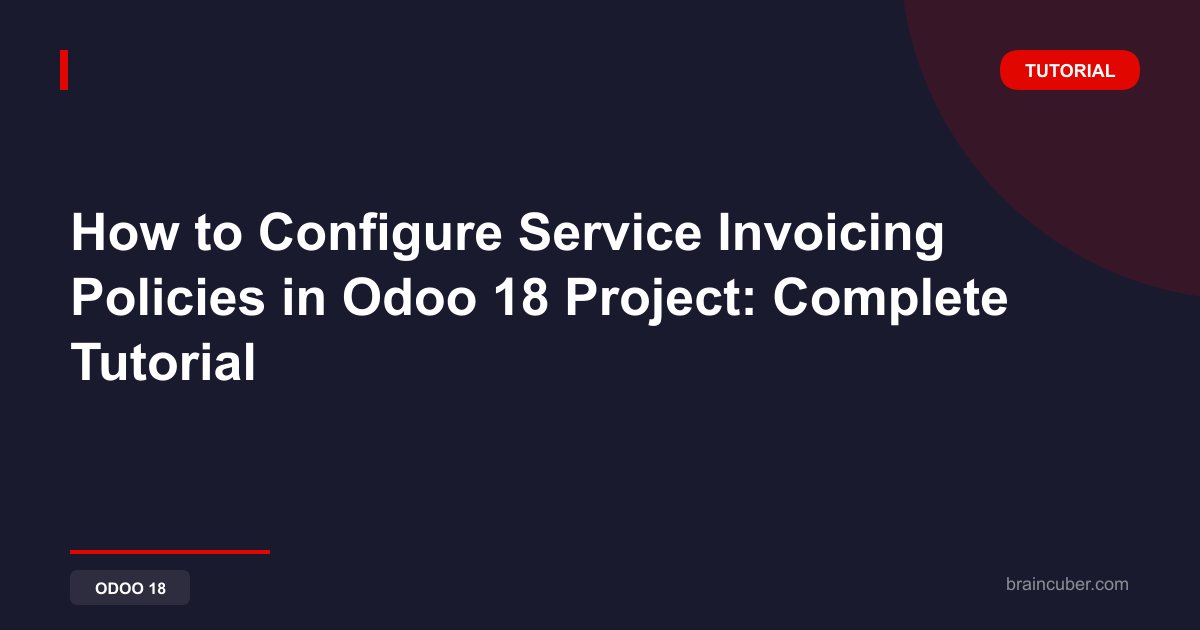 TUTORIAL

How to Configure Service Invoicing Policies in Odoo 18 Project: Complete Tutorial

ODOO 18

braincuber.com